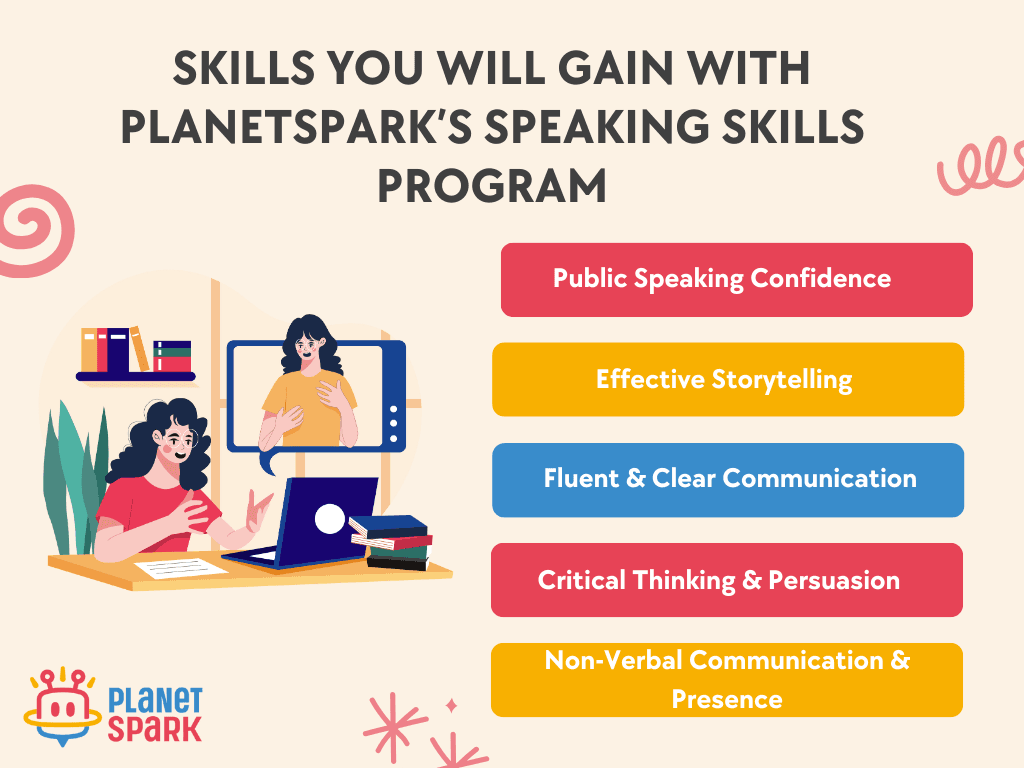 SKILLS YOU WILL GAIN WITH PLANETSPARK'S SPEAKING SKILLS PROGRAM

Public Speaking Confidence

Effective Storytelling

Fluent & Clear Communication

Critical Thinking & Persuasion

Non-Verbal Communication & Presence

PLANET SPARK